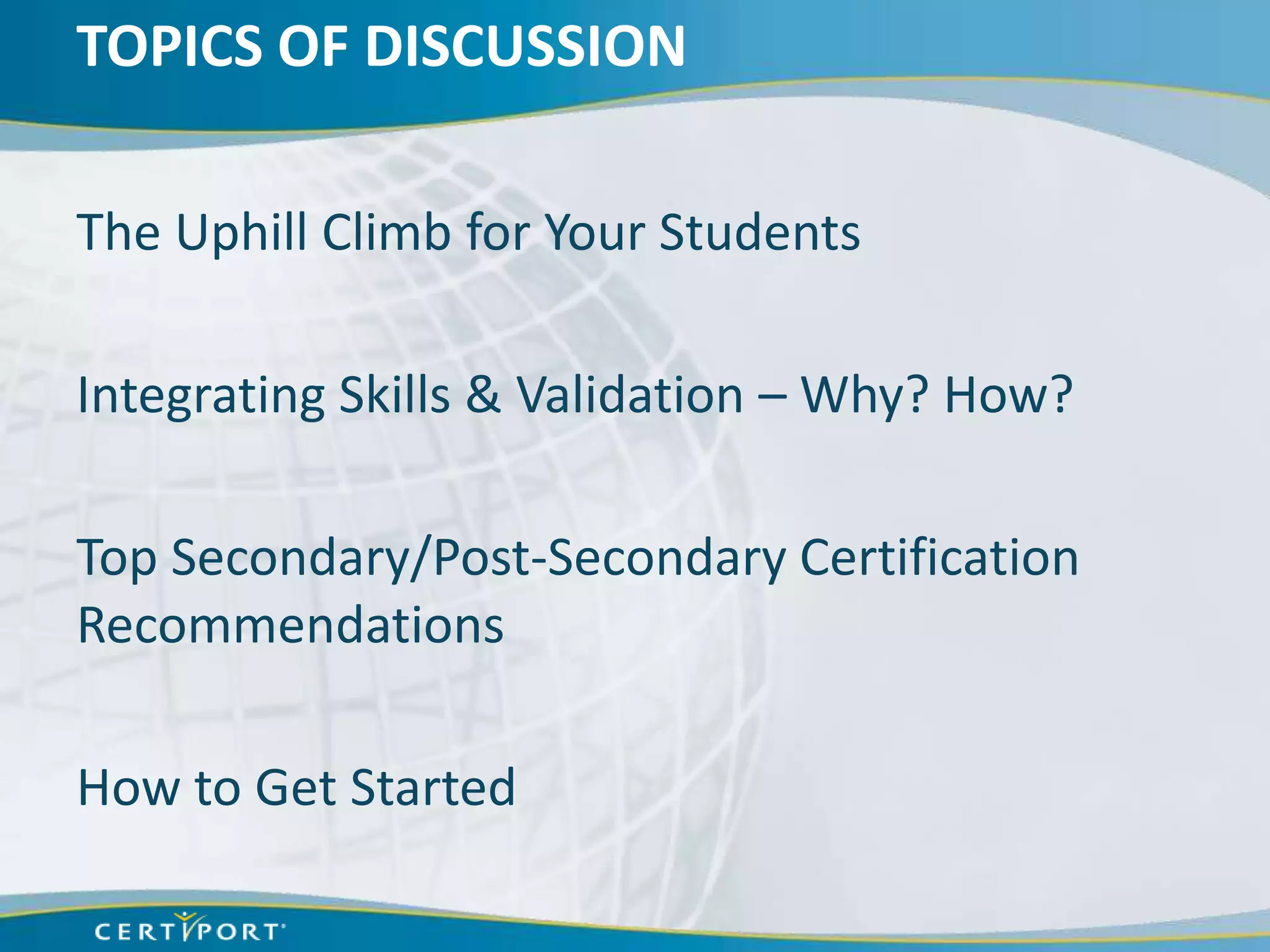 TOPICS OF DISCUSSION

The Uphill Climb for Your Students

Integrating Skills & Validation – Why? How?

Top Secondary/Post-Secondary Certification Recommendations

How to Get Started

CERTIPORT